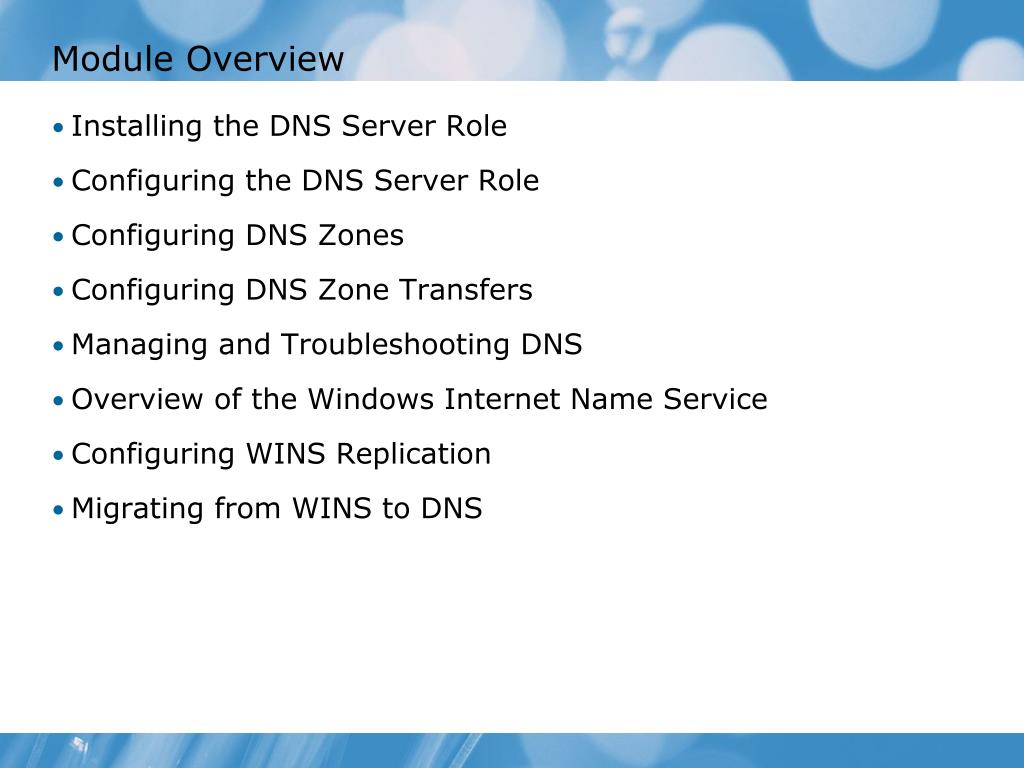 Module Overview

• Installing the DNS Server Role
• Configuring the DNS Server Role
• Configuring DNS Zones
• Configuring DNS Zone Transfers
• Managing and Troubleshooting DNS
• Overview of the Windows Internet Name Service
• Configuring WINS Replication
• Migrating from WINS to DNS